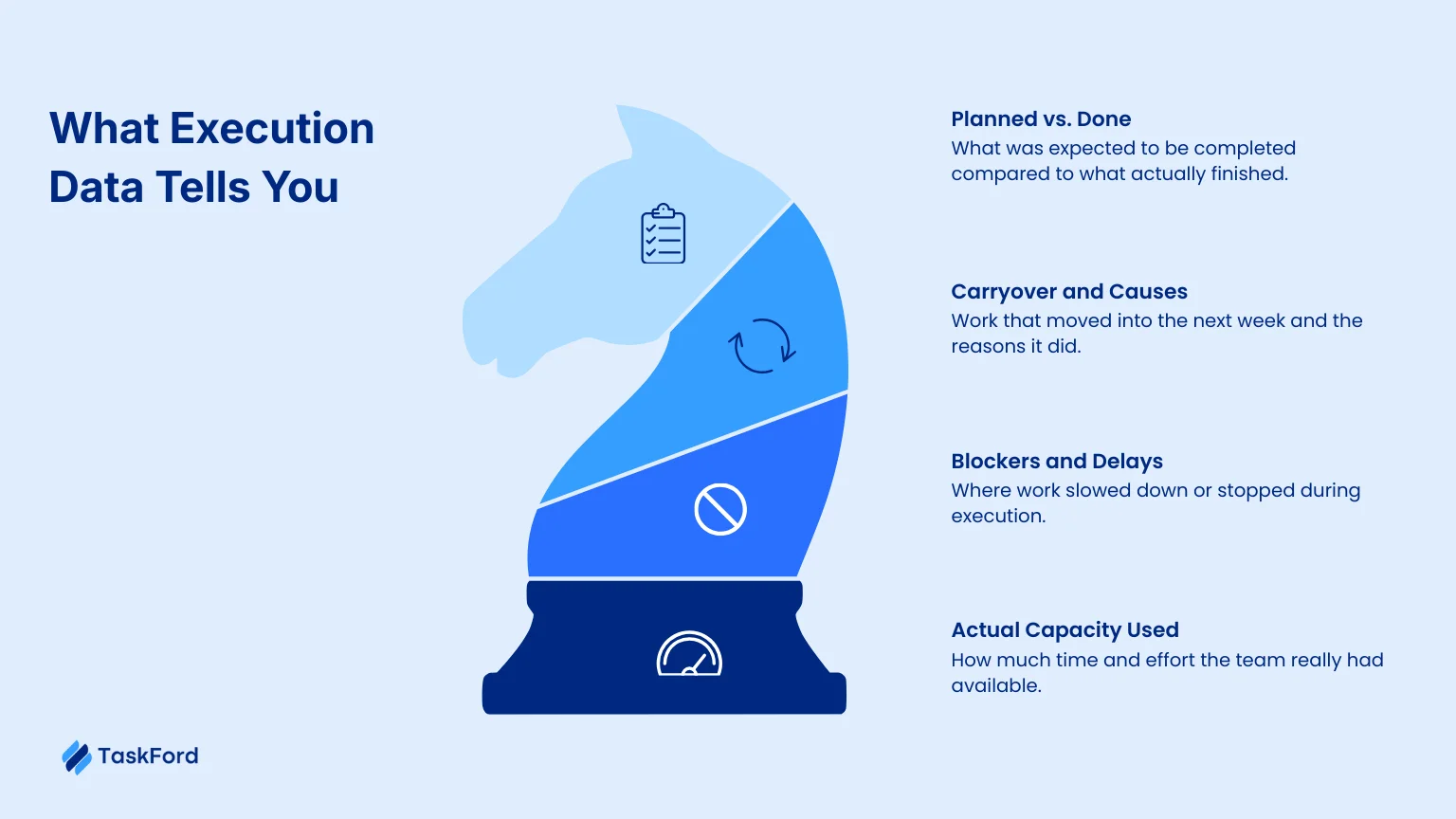 What Execution Data Tells You

Planned vs. Done
What was expected to be completed compared to what actually finished.

Carryover and Causes
Work that moved into the next week and the reasons it did.

Blockers and Delays
Where work slowed down or stopped during execution.

Actual Capacity Used
How much time and effort the team really had available.

TaskFord